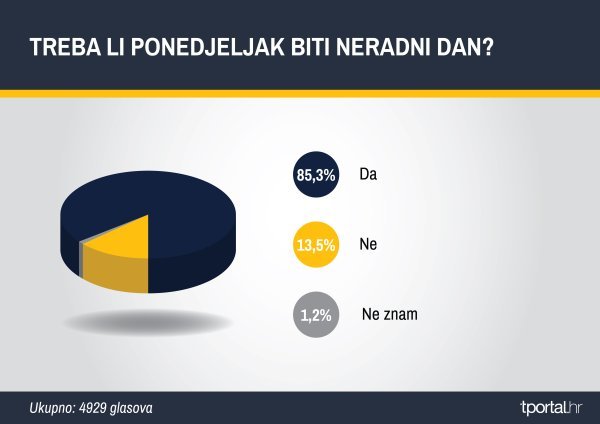 TREBA LI PONEDJELJAK BITI NERADNI DAN?

85,3% Da

13,5% Ne

1,2% Ne znam

Ukupno: 4929 glasova

tportal.hr